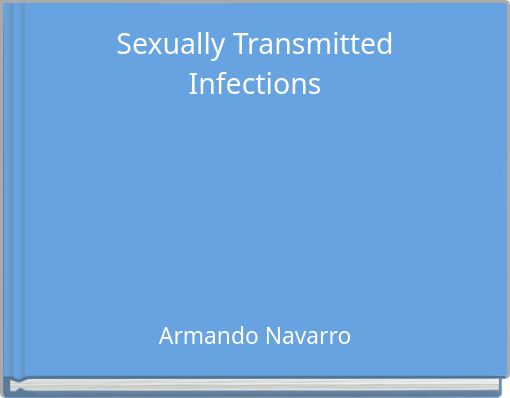 Sexually Transmitted Infections

Armando Navarro